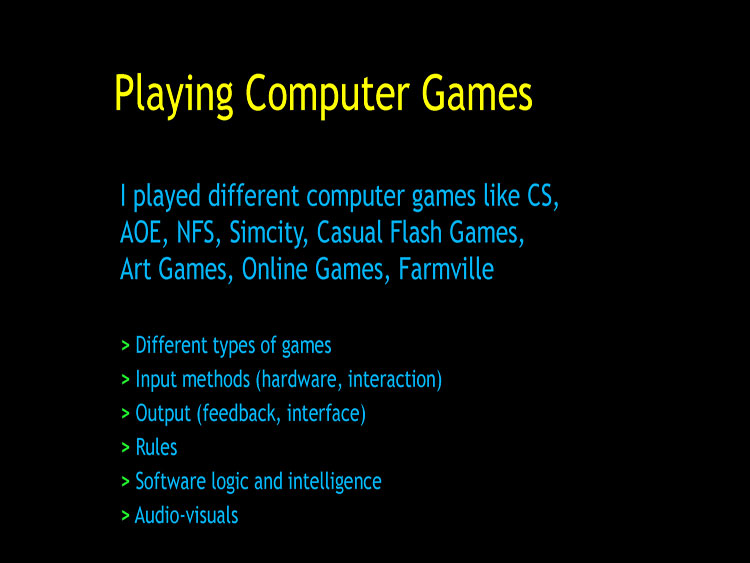 Playing Computer Games

I played different computer games like CS, AOE, NFS, Simcity, Casual Flash Games, Art Games, Online Games, Farmville

> Different types of games
> Input methods (hardware, interaction)
> Output (feedback, interface)
> Rules
> Software logic and intelligence
> Audio-visuals